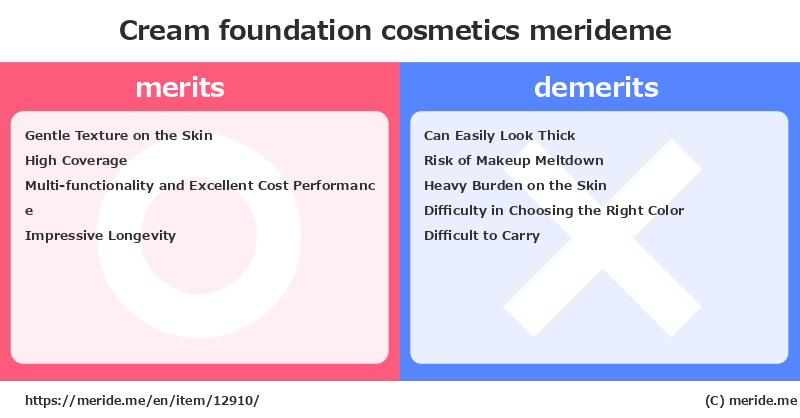 Cream foundation cosmetics merideme

merits

Gentle Texture on the Skin
High Coverage
Multi-functionality and Excellent Cost Performance
Impressive Longevity

demerits

Can Easily Look Thick
Risk of Makeup Meltdown
Heavy Burden on the Skin
Difficulty in Choosing the Right Color
Difficult to Carry

https://meride.me/en/item/12910/

(C) meride.me